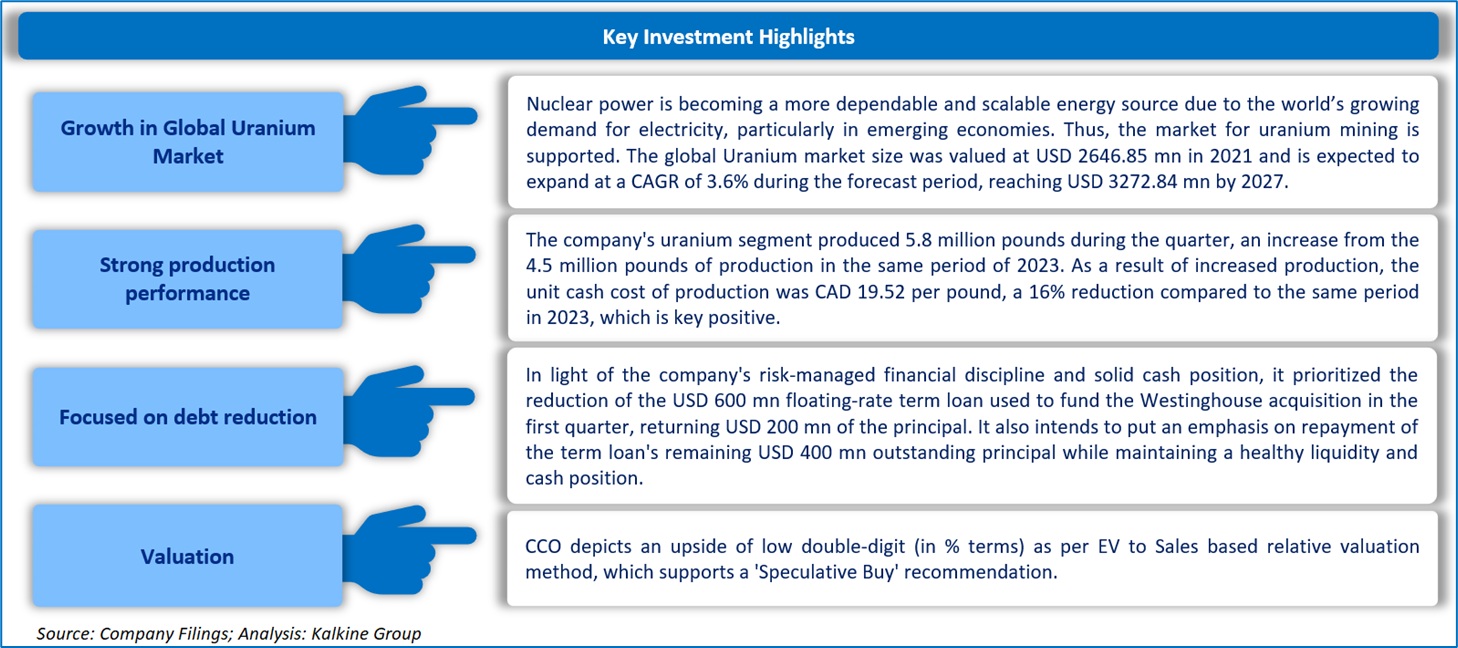 Key Investment Highlights

Growth in Global Uranium Market

Nuclear power is becoming a more dependable and scalable energy source due to the world's growing demand for electricity, particularly in emerging economies. Thus, the market for uranium mining is supported. The global Uranium market size was valued at USD 2646.85 mn in 2021 and is expected to expand at a CAGR of 3.6% during the forecast period, reaching USD 3272.84 mn by 2027.

Strong production performance

The company's uranium segment produced 5.8 million pounds during the quarter, an increase from the 4.5 million pounds of production in the same period of 2023. As a result of increased production, the unit cash cost of production was CAD 19.52 per pound, a 16% reduction compared to the same period in 2023, which is key positive.

Focused on debt reduction

In light of the company's risk-managed financial discipline and solid cash position, it prioritized the reduction of the USD 600 mn floating-rate term loan used to fund the Westinghouse acquisition in the first quarter, returning USD 200 mn of the principal. It also intends to put an emphasis on repayment of the term loan's remaining USD 400 mn outstanding principal while maintaining a healthy liquidity and cash position.

Valuation

CCO depicts an upside of low double-digit (in % terms) as per EV to Sales based relative valuation method, which supports a 'Speculative Buy' recommendation.

Source: Company Filings; Analysis: Kalkine Group